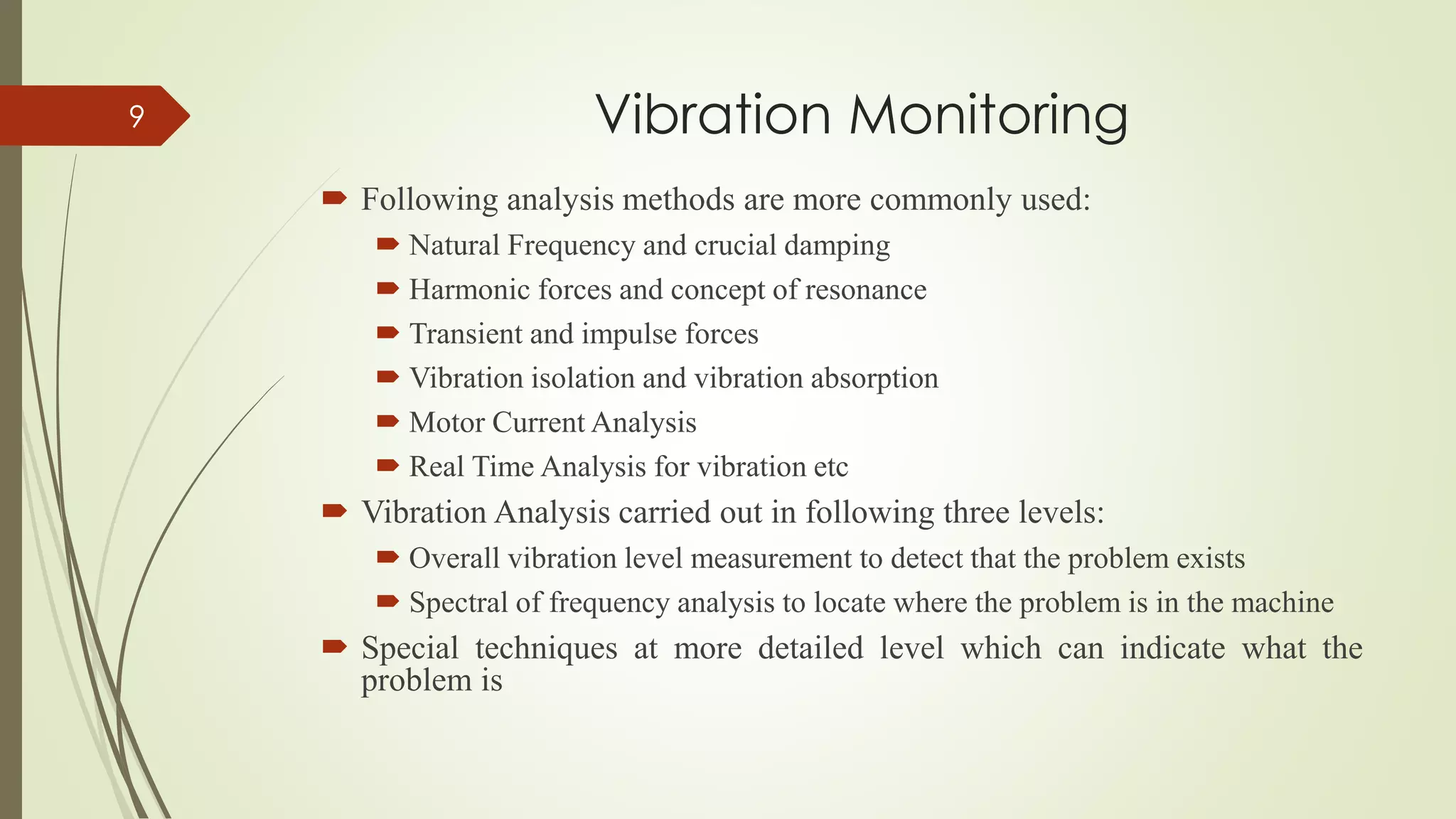 9

Vibration Monitoring

Following analysis methods are more commonly used:

Natural Frequency and crucial damping

Harmonic forces and concept of resonance

Transient and impulse forces

Vibration isolation and vibration absorption

Motor Current Analysis

Real Time Analysis for vibration etc

Vibration Analysis carried out in following three levels:

Overall vibration level measurement to detect that the problem exists

Spectral of frequency analysis to locate where the problem is in the machine

Special techniques at more detailed level which can indicate what the problem is